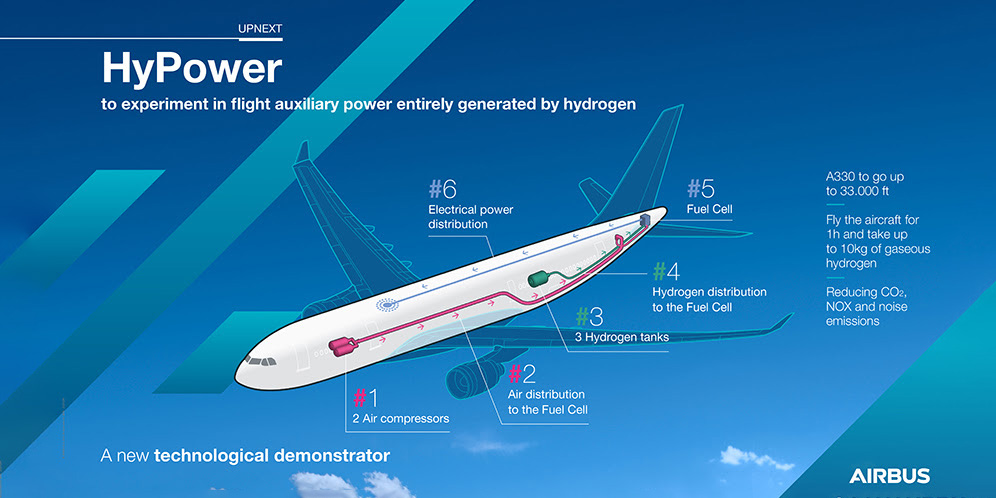 UPNEXT

HyPower

to experiment in flight auxiliary power entirely generated by hydrogen

#6
Electrical power distribution

#5
Fuel Cell

#4
Hydrogen distribution to the Fuel Cell

#3
3 Hydrogen tanks

#2
Air distribution to the Fuel Cell

#1
2 Air compressors

A330 to go up to 33.000 ft

Fly the aircraft for 1h and take up to 10kg of gaseous hydrogen

Reducing $CO_2$, NOX and noise emissions

A new technological demonstrator

AIRBUS